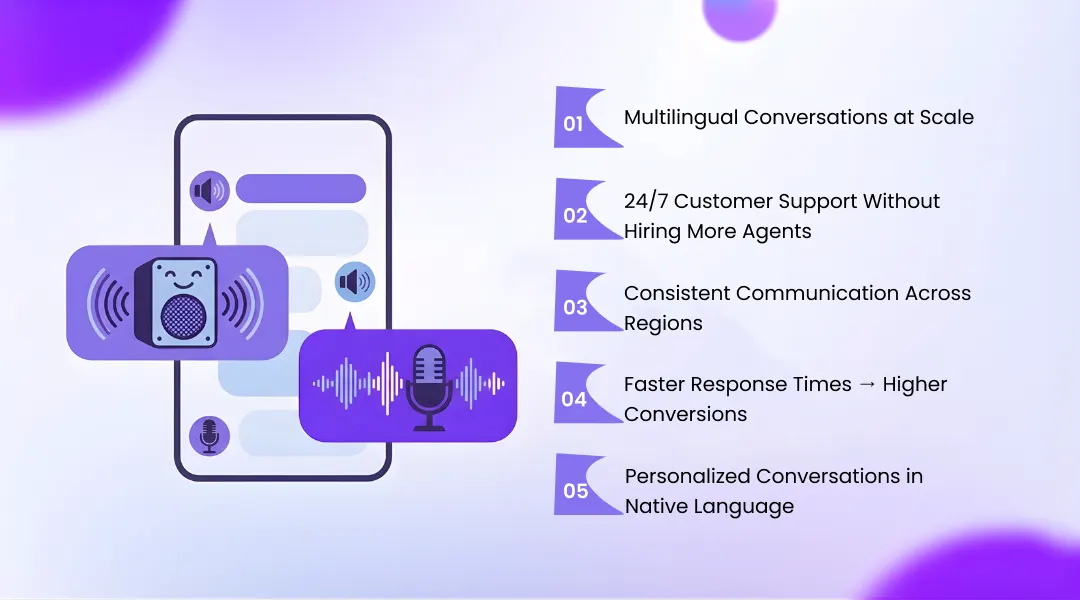 01 Multilingual Conversations at Scale

02 24/7 Customer Support Without Hiring More Agents

03 Consistent Communication Across Regions

04 Faster Response Times → Higher Conversions

05 Personalized Conversations in Native Language